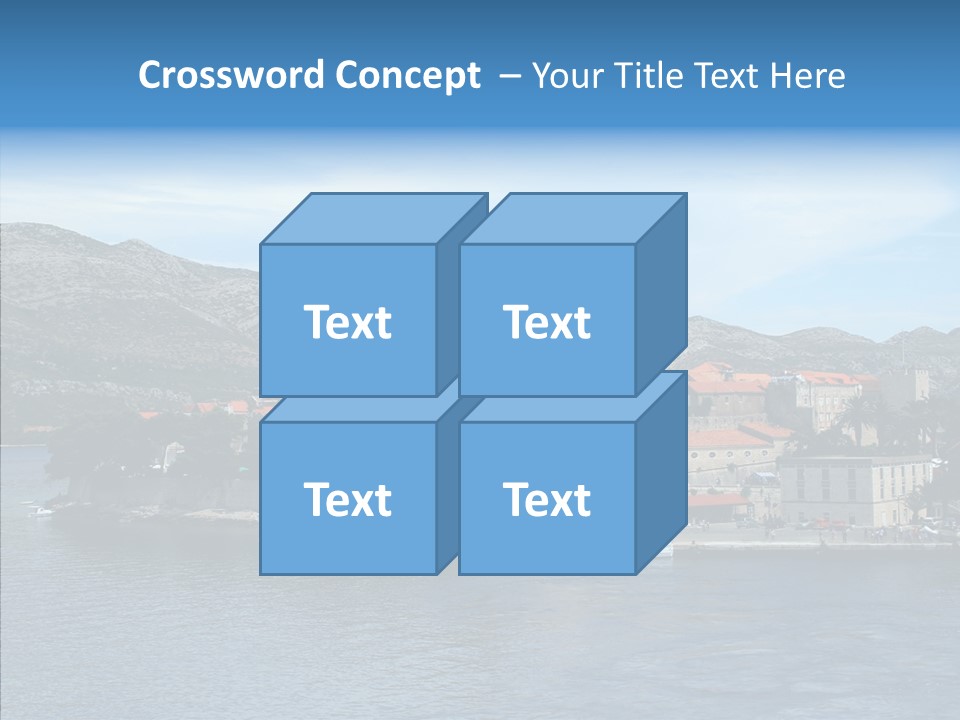 Crossword Concept – Your Title Text Here

Text

Text

Text

Text